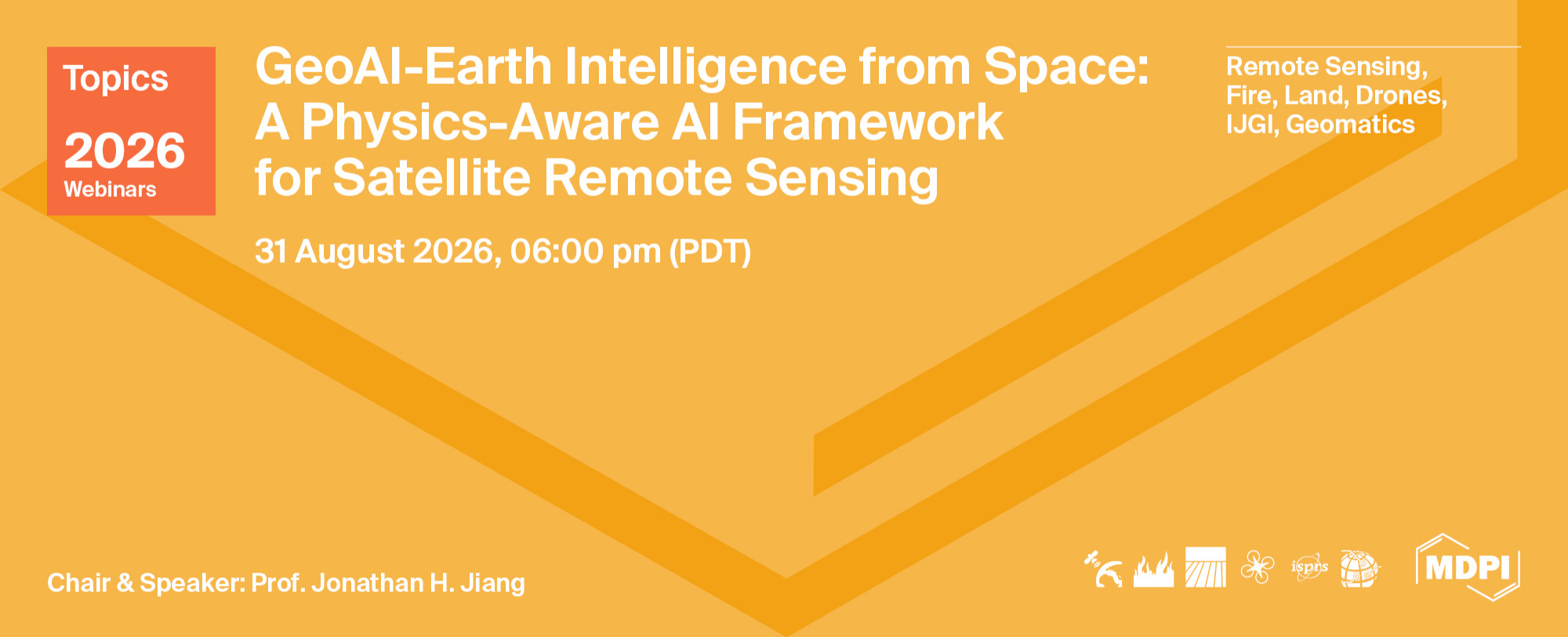 Topics
2026
Webinars

GeoAI-Earth Intelligence from Space: A Physics-Aware AI Framework for Satellite Remote Sensing

31 August 2026, 06:00 pm (PDT)

Remote Sensing, Fire, Land, Drones, IJGI, Geomatics

Chair & Speaker: Prof. Jonathan H. Jiang

isprs

MDPI